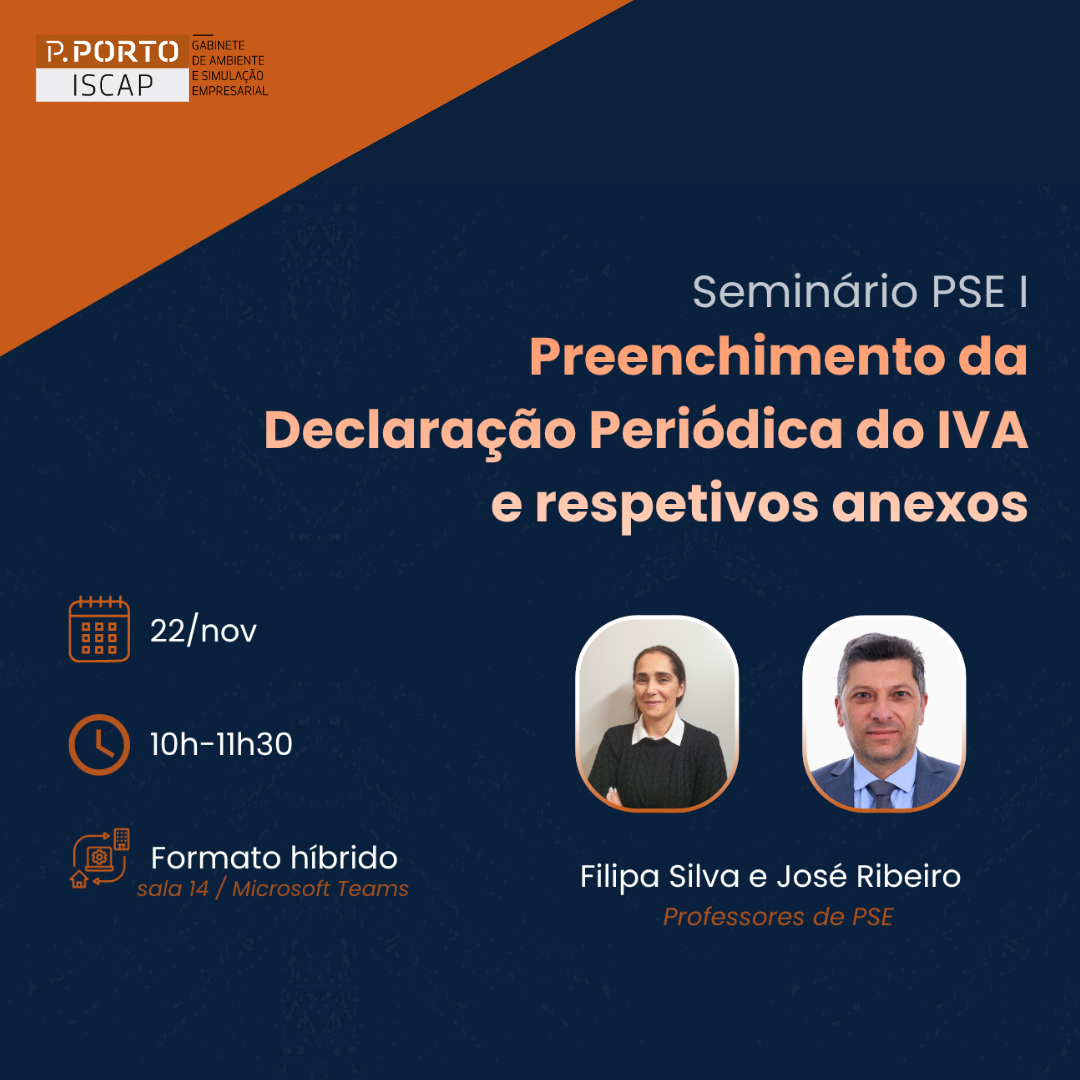 P.PORTO
ISCAP
GABINETE DE AMBIENTE E SIMULAÇÃO EMPRESARIAL

Seminário PSE I
Preenchimento da Declaração Periódica do IVA e respetivos anexos

22/nov

10h-11h30

Formato híbrido
sala 14 / Microsoft Teams

Filipa Silva e José Ribeiro
Professores de PSE